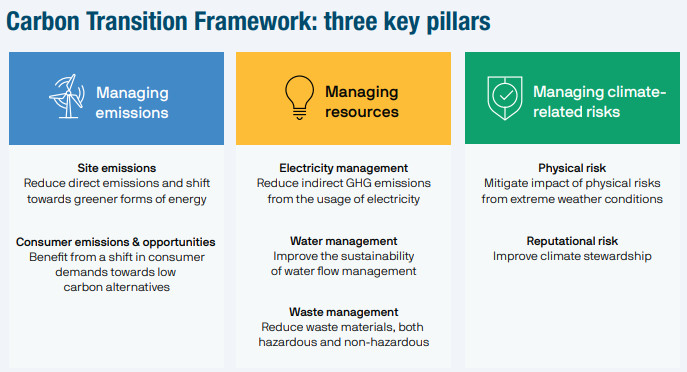 Carbon Transition Framework: three key pillars

Managing emissions

Site emissions
Reduce direct emissions and shift towards greener forms of energy

Consumer emissions & opportunities
Benefit from a shift in consumer demands towards low carbon alternatives

Managing resources

Electricity management
Reduce indirect GHG emissions from the usage of electricity

Water management
Improve the sustainability of water flow management

Waste management
Reduce waste materials, both hazardous and non-hazardous

Managing climate-related risks

Physical risk
Mitigate impact of physical risks from extreme weather conditions

Reputational risk
Improve climate stewardship